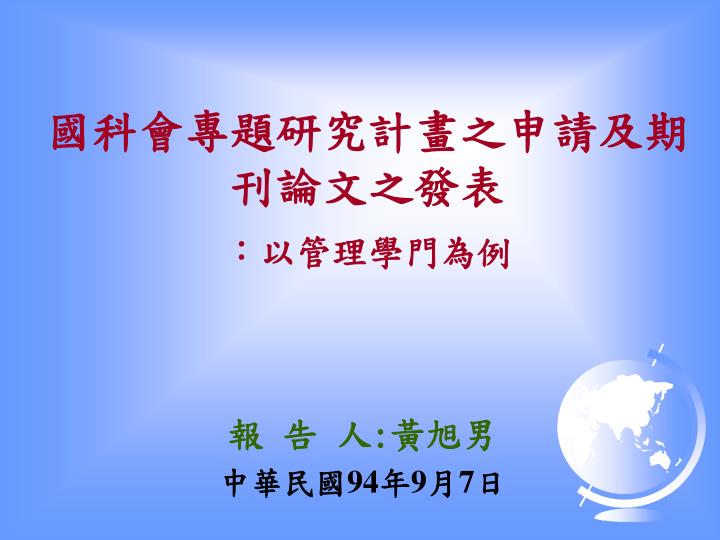 國科會專題研究計畫之申請及期刊論文之發表

：以管理學門為例

報 告 人:黃旭男

中華民國94年9月7日